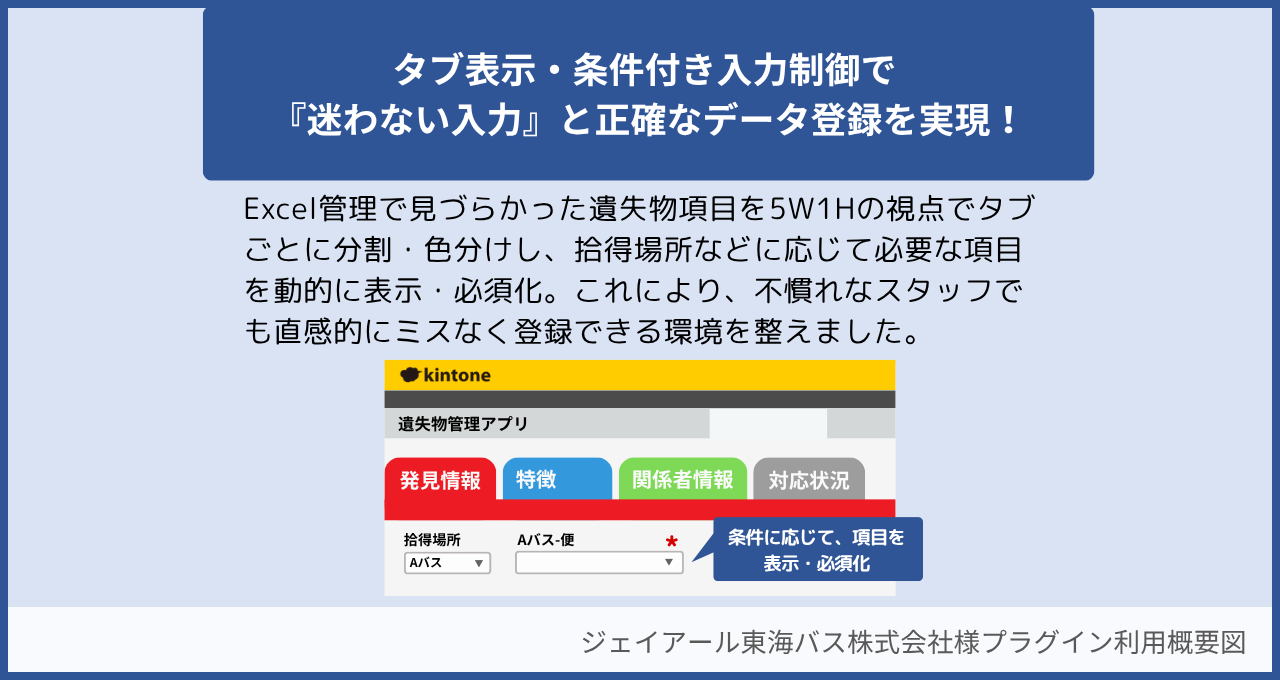 タブ表示・条件付き入力制御で
『迷わない入力』と正確なデータ登録を実現！

Excel管理で見づらかった遺失物項目を5W1Hの視点でタブごとに分割・色分けし、拾得場所などに応じて必要な項目を動的に表示・必須化。これにより、不慣れなスタッフでも直感的にミスなく登録できる環境を整えました。

kintone

遺失物管理アプリ

発見情報 特徴 関係者情報 対応状況

拾得場所
Aバス

Aバス-便
*

条件に応じて、項目を表示・必須化

ジェイアール東海バス株式会社様プラグイン利用概要図